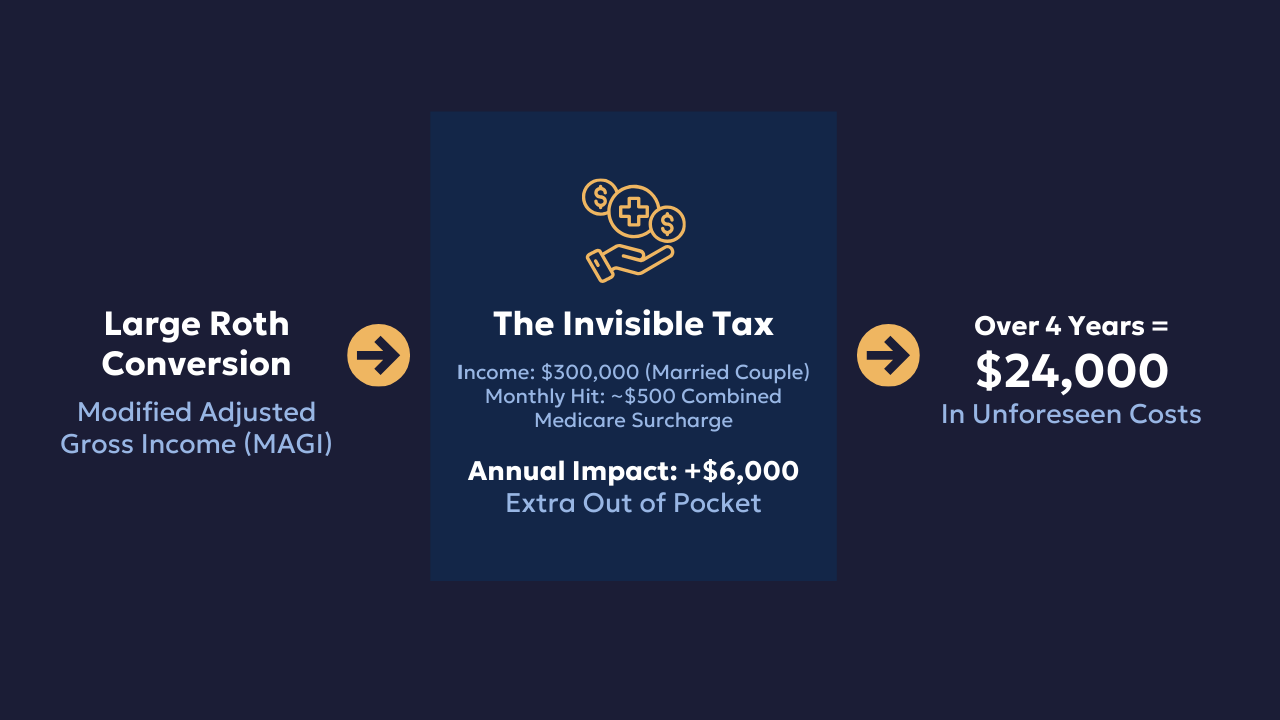 Large Roth Conversion

Modified Adjusted Gross Income (MAGI)

The Invisible Tax

Income: \$300,000 (Married Couple)
Monthly Hit: ~\$500 Combined Medicare Surcharge

Annual Impact: +\$6,000
Extra Out of Pocket

Over 4 Years =
\$24,000
In Unforeseen Costs